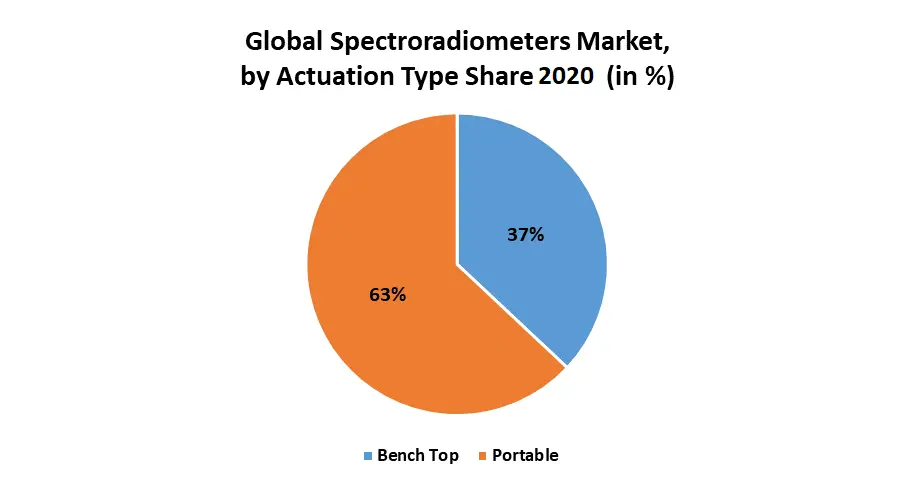 Global Spectroradiometers Market, by Actuation Type Share 2020 (in %)

37%

63%

Bench Top Portable